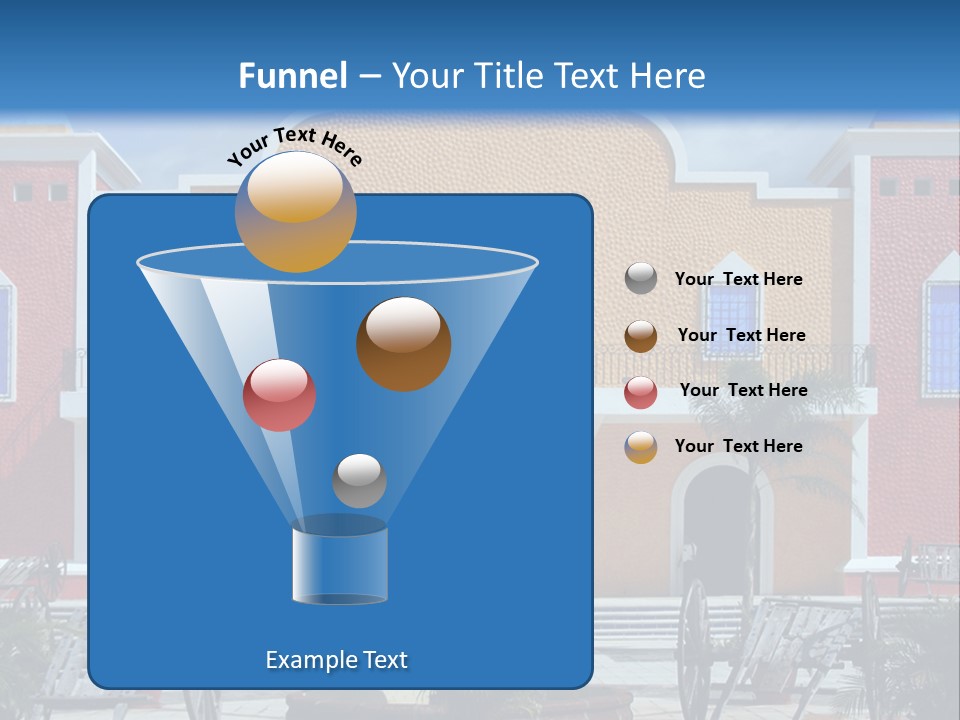 Funnel – Your Title Text Here

Your Text Here

Your Text Here

Your Text Here

Your Text Here

Your Text Here

Example Text